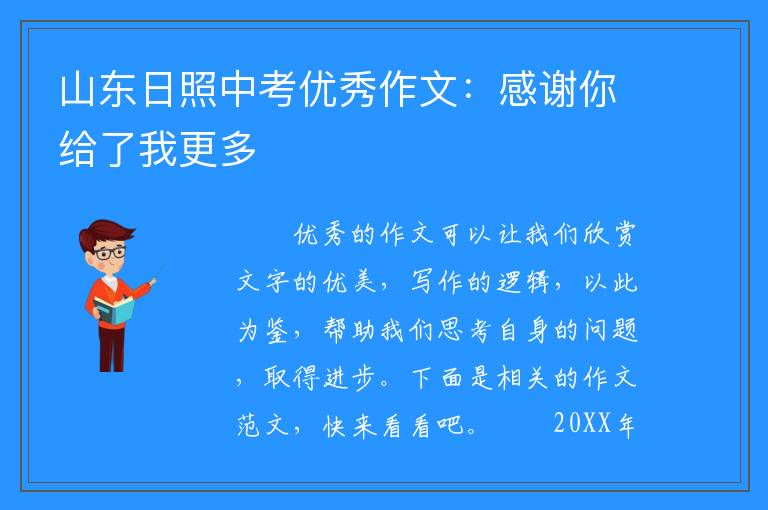 山东日照中考优秀作文：感谢你给了我更多

优秀的作文可以让我们欣赏文字的优美，写作的逻辑，以此为鉴，帮助我们思考自身的问题，取得进步。下面是相关的作文范文，快来看看吧。 20XX年